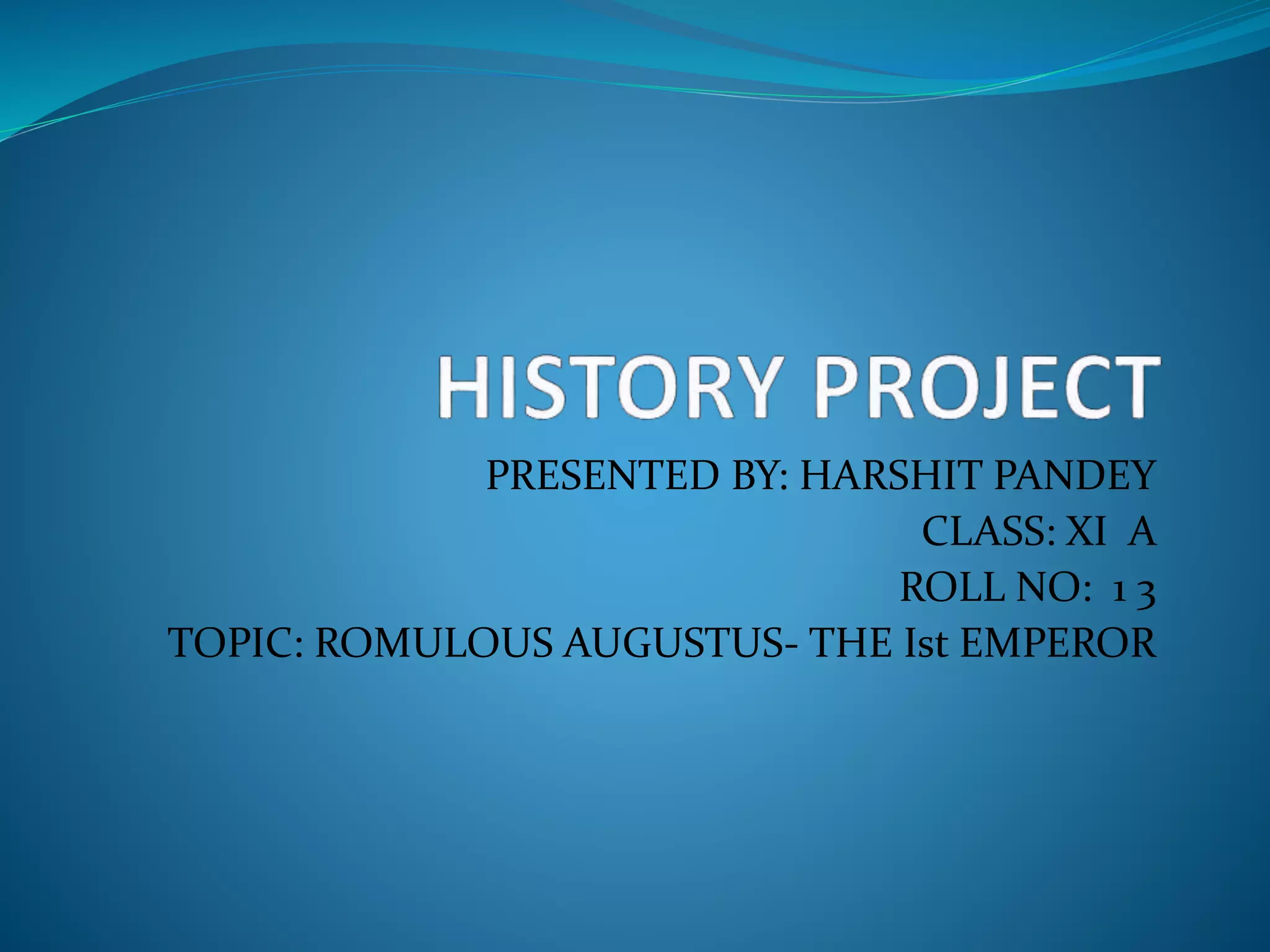 HISTORY PROJECT

PRESENTED BY: HARSHIT PANDEY
CLASS: XI A
ROLL NO: 13
TOPIC: ROMULOUS AUGUSTUS- THE Ist EMPEROR